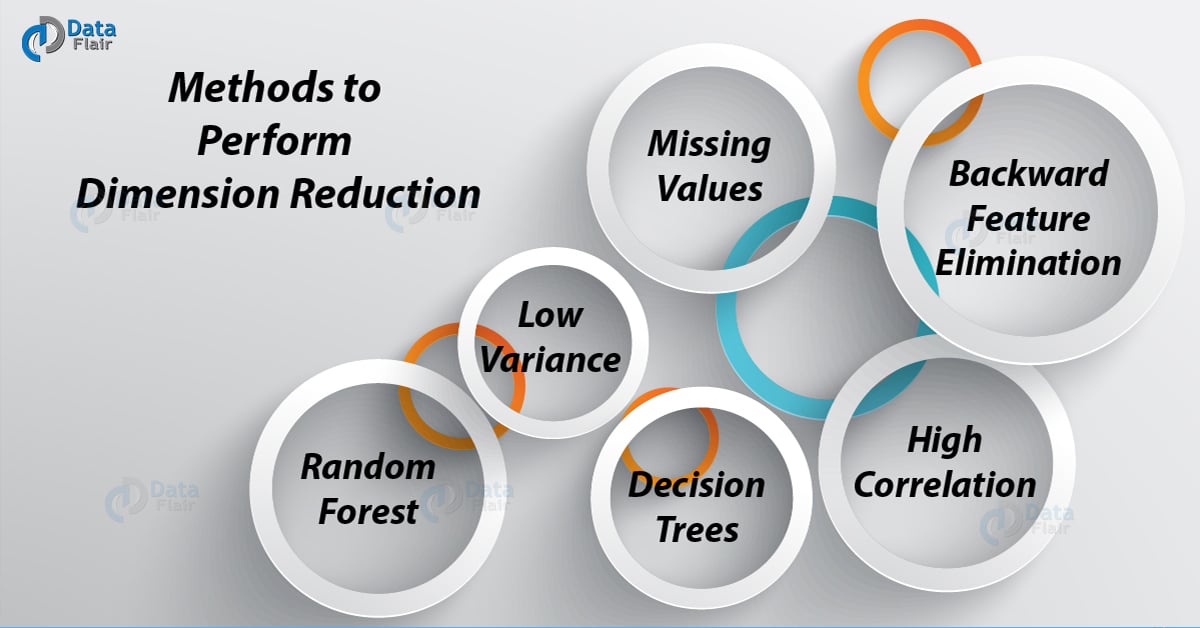 Data Flair

Methods to Perform Dimension Reduction

Missing Values

Backward Feature Elimination

Low Variance

Random Forest

Decision Trees

High Correlation